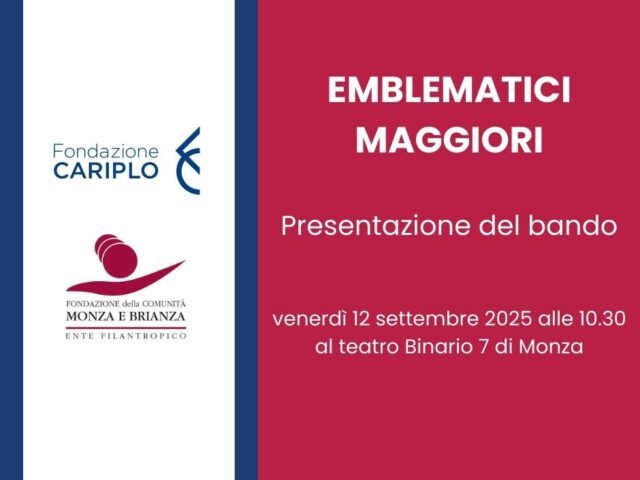 Fondazione CARIPLO

FONDAZIONE della COMUNITÀ
MONZA E BRIANZA
ENTE FILANTROPICO

EMBLEMATICI MAGGIORI

Presentazione del bando

venerdì 12 settembre 2025 alle 10.30
al teatro Binario 7 di Monza